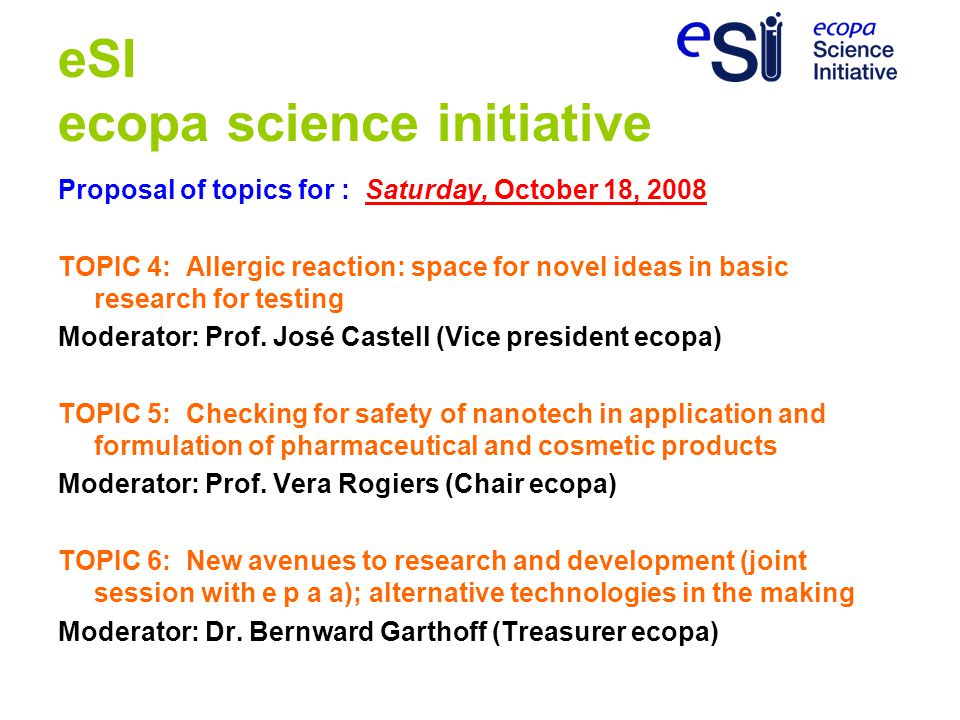 eSI
ecopa science initiative

eSI ecopa Science Initiative

Proposal of topics for : Saturday, October 18, 2008

TOPIC 4: Allergic reaction: space for novel ideas in basic research for testing
Moderator: Prof. José Castell (Vice president ecopa)

TOPIC 5: Checking for safety of nanotech in application and formulation of pharmaceutical and cosmetic products
Moderator: Prof. Vera Rogiers (Chair ecopa)

TOPIC 6: New avenues to research and development (joint session with e p a a); alternative technologies in the making
Moderator: Dr. Bernward Garthoff (Treasurer ecopa)